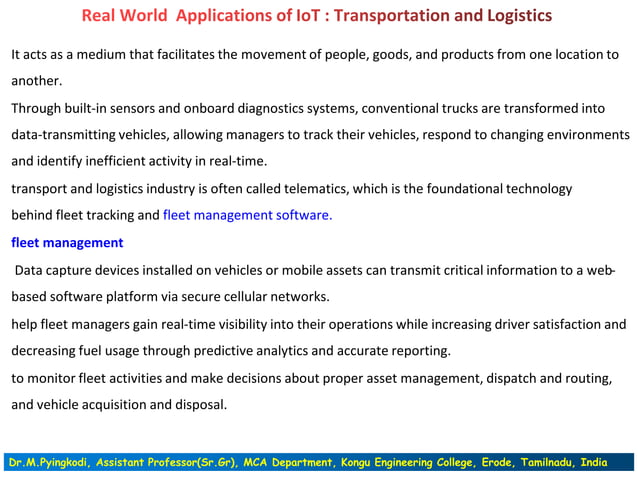 Real World Applications of IoT : Transportation and Logistics

It acts as a medium that facilitates the movement of people, goods, and products from one location to another.

Through built-in sensors and onboard diagnostics systems, conventional trucks are transformed into data-transmitting vehicles, allowing managers to track their vehicles, respond to changing environments and identify inefficient activity in real-time.

transport and logistics industry is often called telematics, which is the foundational technology behind fleet tracking and fleet management software.

fleet management

Data capture devices installed on vehicles or mobile assets can transmit critical information to a web-based software platform via secure cellular networks.

help fleet managers gain real-time visibility into their operations while increasing driver satisfaction and decreasing fuel usage through predictive analytics and accurate reporting.

to monitor fleet activities and make decisions about proper asset management, dispatch and routing, and vehicle acquisition and disposal.

Dr.M.Pyingkodi, Assistant Professor(Sr.Gr), MCA Department, Kongu Engineering College, Erode, Tamilnadu, India